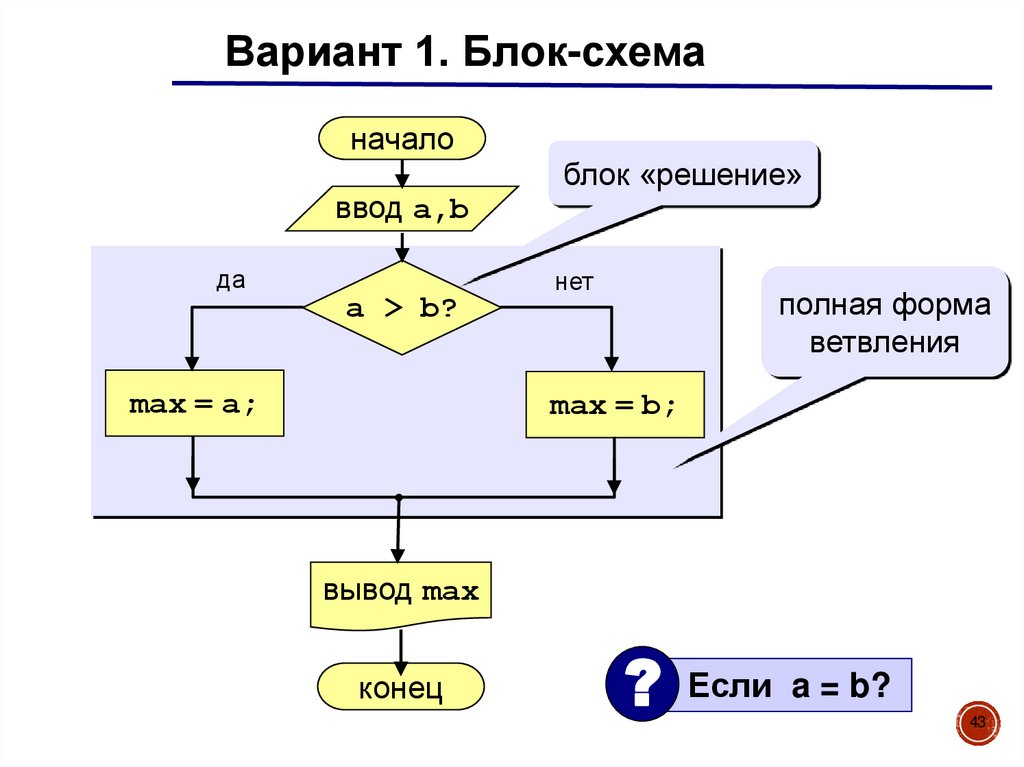 Вариант 1. Блок-схема

начало

блок «решение»

ввод a,b

да

a > b?

нет

полная форма ветвления

max = a;

max = b;

вывод max

конец

?

Если a = b?

43